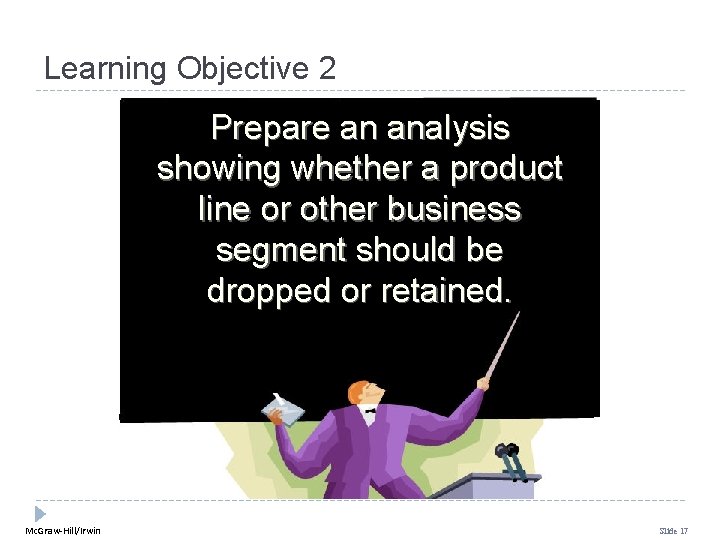 Learning Objective 2

Prepare an analysis showing whether a product line or other business segment should be dropped or retained.

McGraw-Hill/Irwin

Slide 17